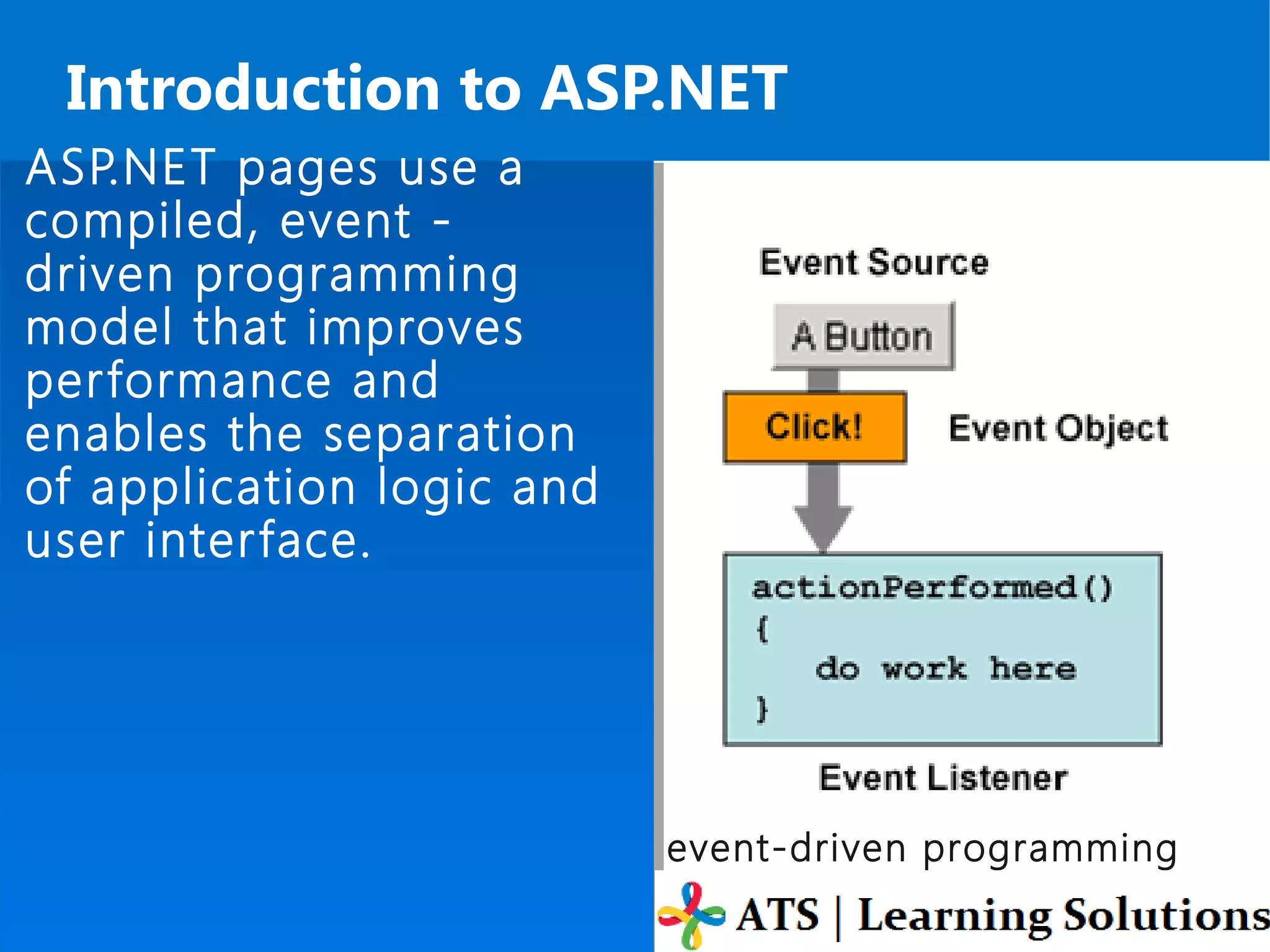 Introduction to ASP.NET

ASP.NET pages use a compiled, event - driven programming model that improves performance and enables the separation of application logic and user interface.

Event Source

A Button

Click!

Event Object

actionPerformed()
{
do work here
}

Event Listener

event-driven programming

ATS | Learning Solutions